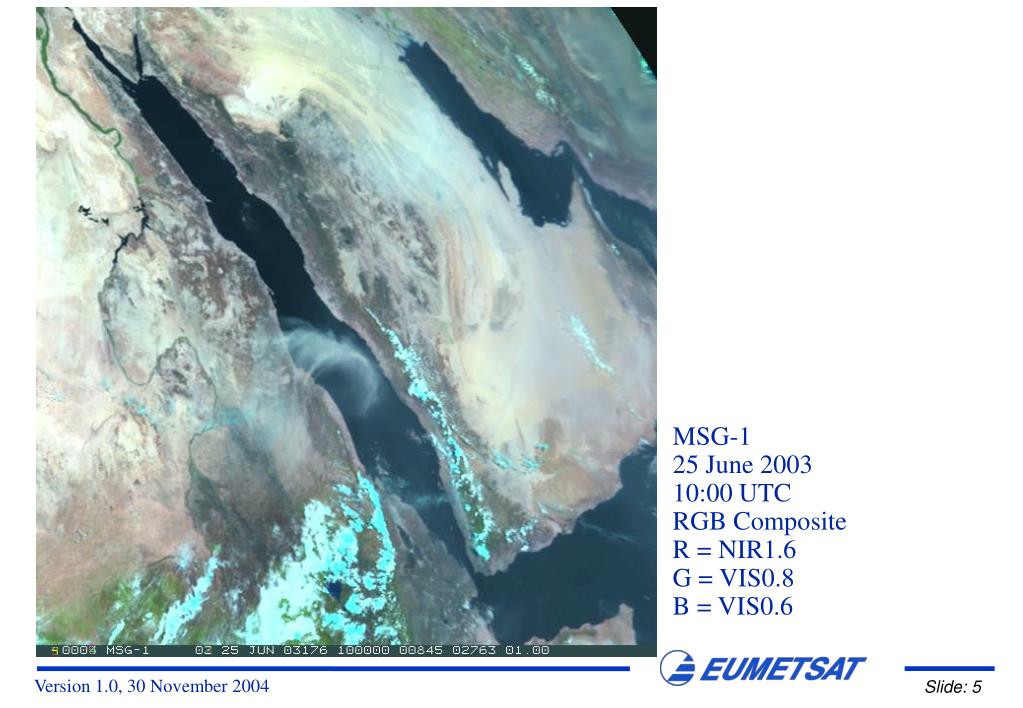 MSG-1
25 June 2003
10:00 UTC
RGB Composite
R = NIR1.6
G = VIS0.8
B = VIS0.6

50004 MSG-1 02 25 JUN 03176 100000 00845 02763 01.00

EUMETSAT

Version 1.0, 30 November 2004

Slide: 5